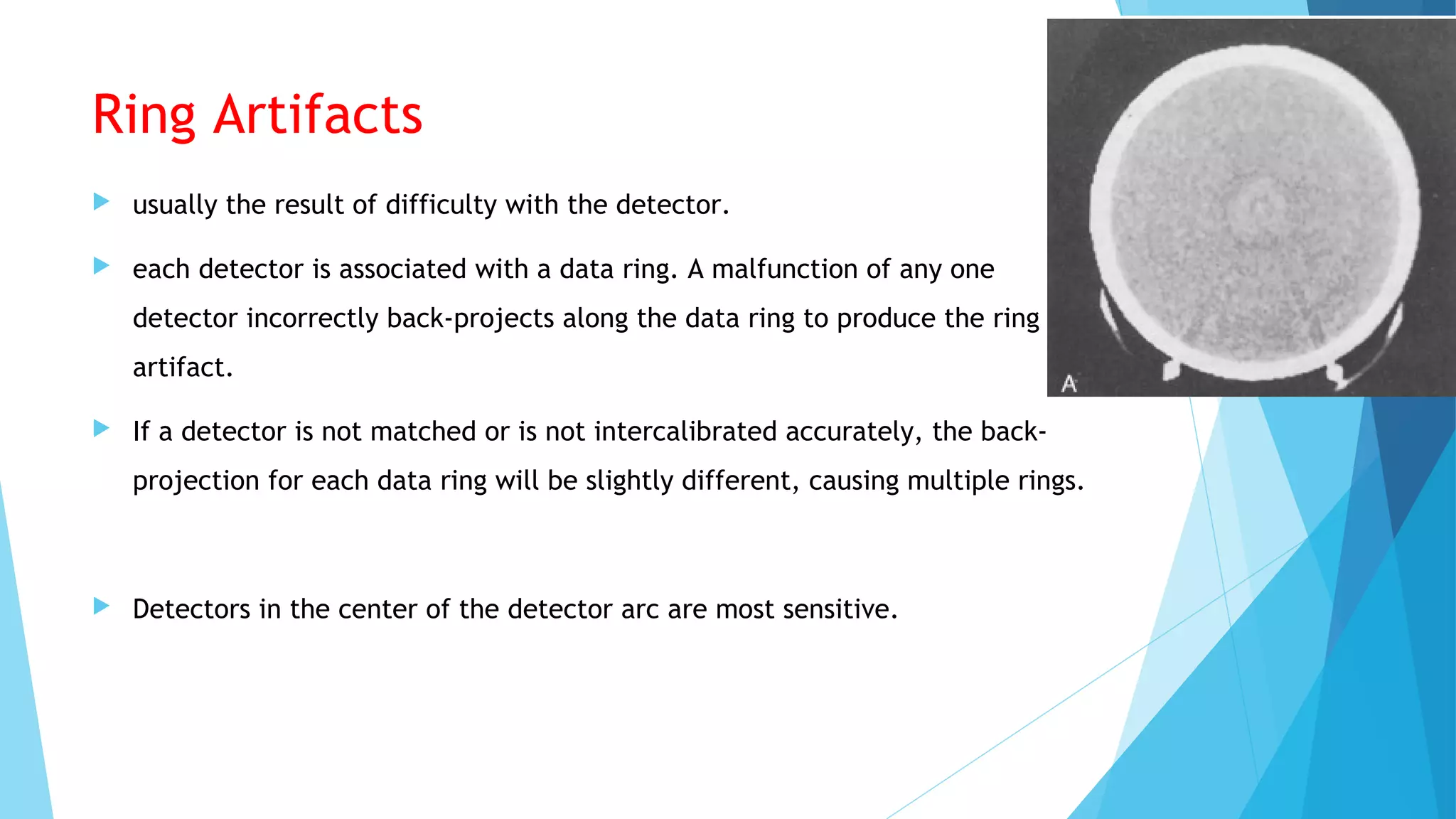 Ring Artifacts

usually the result of difficulty with the detector.

each detector is associated with a data ring. A malfunction of any one detector incorrectly back-projects along the data ring to produce the ring artifact.

If a detector is not matched or is not intercalibrated accurately, the back-projection for each data ring will be slightly different, causing multiple rings.

Detectors in the center of the detector arc are most sensitive.

A